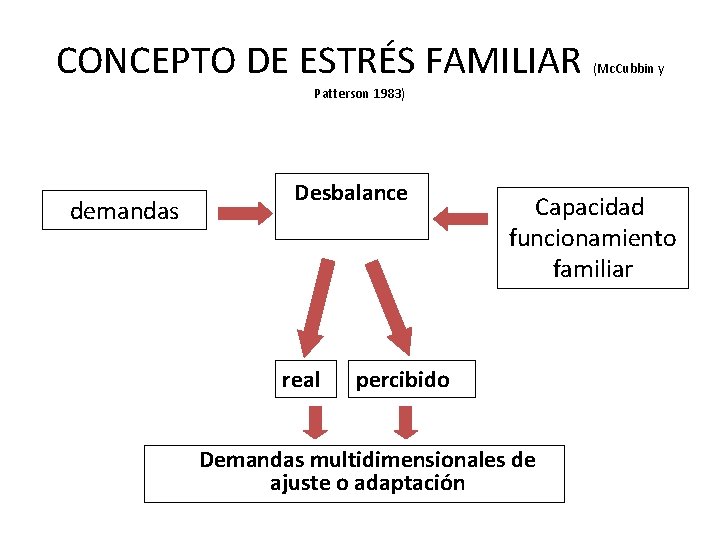 CONCEPTO DE ESTRÉS FAMILIAR (McCubbin y Patterson 1983)

demandas

Desbalance

Capacidad funcionamiento familiar

real

percibido

Demandas multidimensionales de ajuste o adaptación